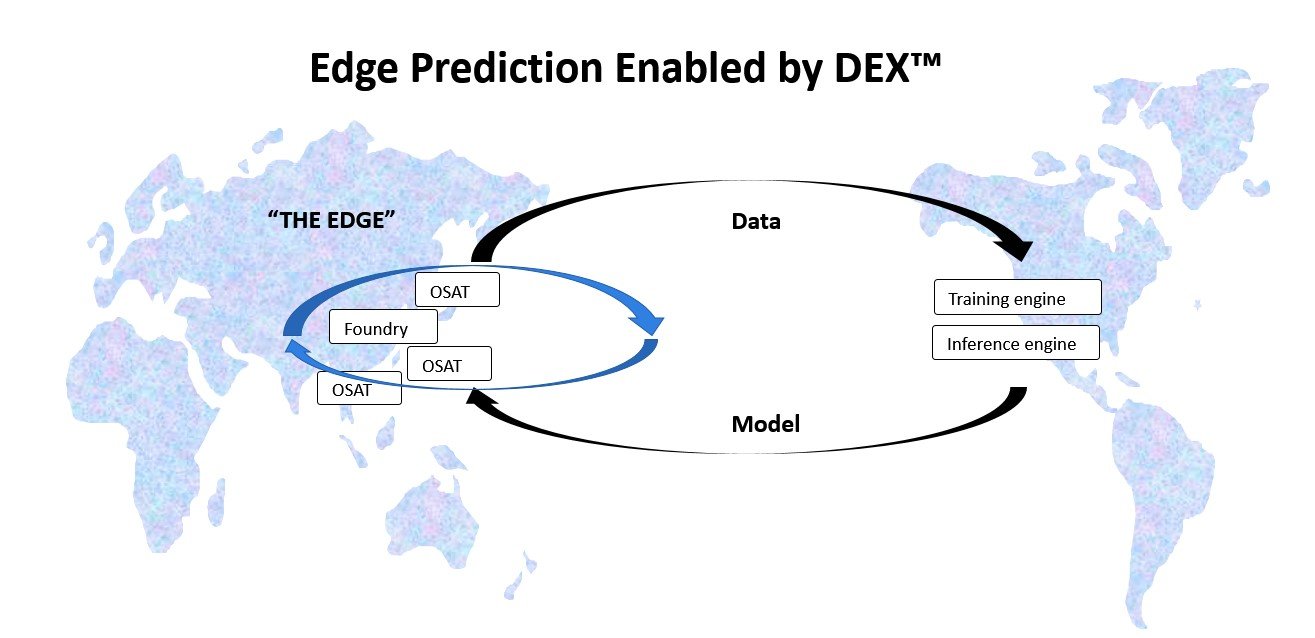 Edge Prediction Enabled by DEX™

"THE EDGE"

Data

OSAT

Foundry

OSAT

OSAT

Training engine

Inference engine

Model